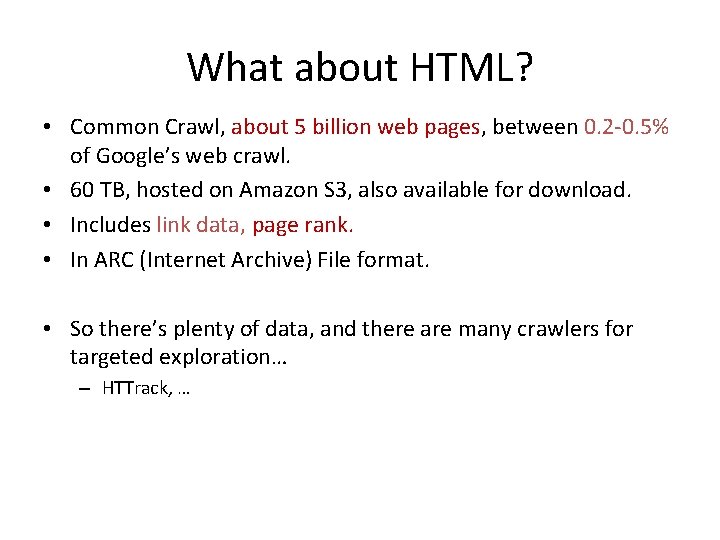 What about HTML?

• Common Crawl, about 5 billion web pages, between 0.2-0.5% of Google's web crawl.
• 60 TB, hosted on Amazon S3, also available for download.
• Includes link data, page rank.
• In ARC (Internet Archive) File format.

• So there's plenty of data, and there are many crawlers for targeted exploration…
– HTTrack, …